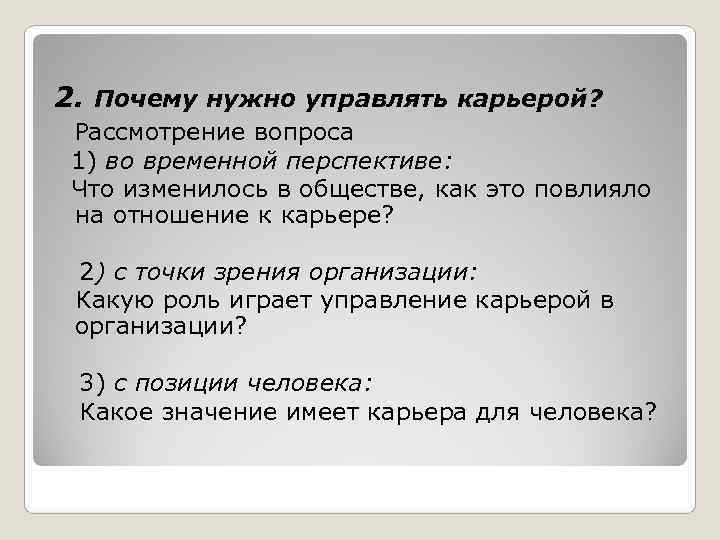 2. Почему нужно управлять карьерой?

Рассмотрение вопроса

1) во временной перспективе:

Что изменилось в обществе, как это повлияло на отношение к карьере?

2) с точки зрения организации:

Какую роль играет управление карьерой в организации?

3) с позиции человека:

Какое значение имеет карьера для человека?